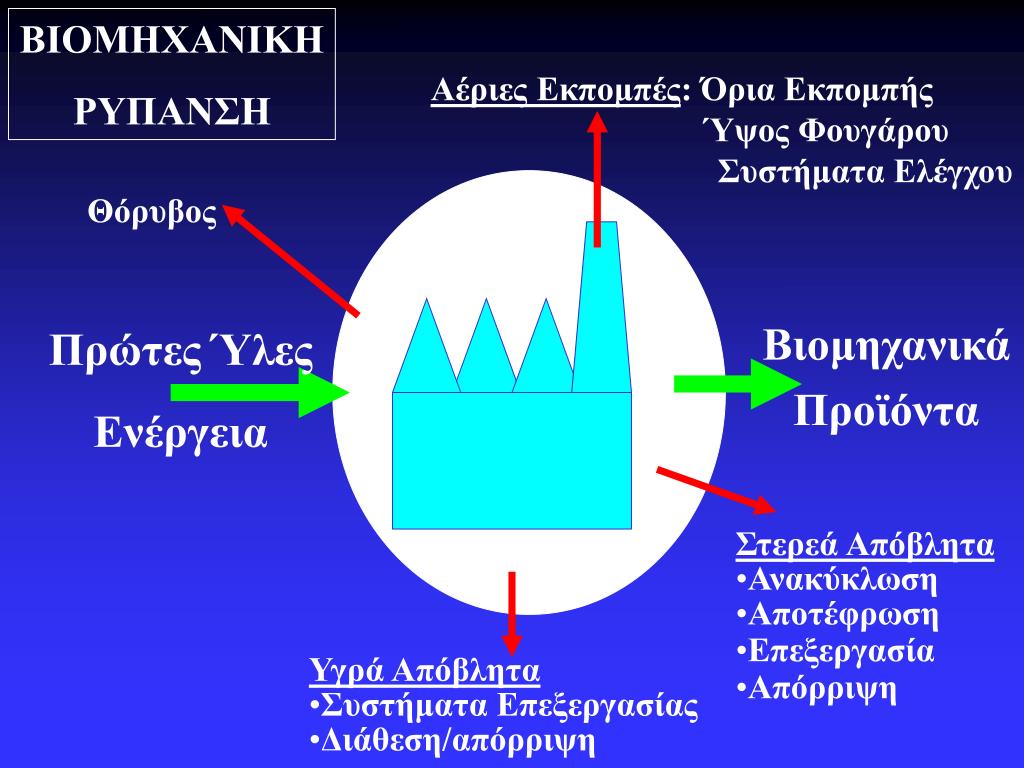 ΒΙΟΜΗΧΑΝΙΚΗ ΡΥΠΑΝΣΗ

Αέριες Εκπομπές: Όρια Εκπομπής
Ύψος Φουγάρου
Συστήματα Ελέγχου

Θόρυβος

Πρώτες Ύλες
Ενέργεια

Βιομηχανικά
Προϊόντα

Στερεά Απόβλητα
•Ανακύκλωση
•Αποτέφρωση
•Επεξεργασία
•Απόρριψη

Υγρά Απόβλητα
•Συστήματα Επεξεργασίας
•Διάθεση/απόρριψη